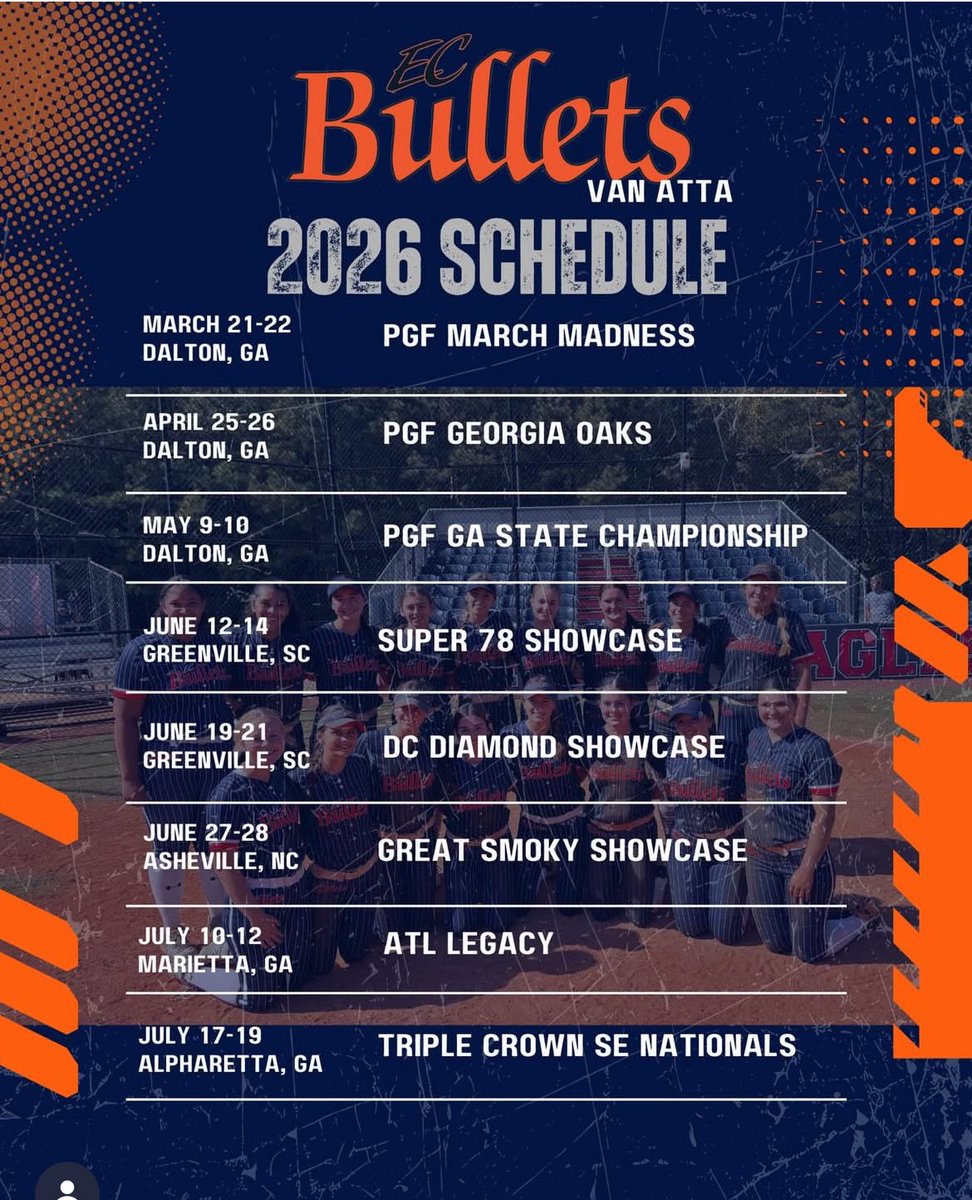 EC Bullets
VAN ATTA
2026 SCHEDULE

MARCH 21-22
DALTON, GA
PGF MARCH MADNESS

APRIL 25-26
DALTON, GA
PGF GEORGIA OAKS

MAY 9-10
DALTON, GA
PGF GA STATE CHAMPIONSHIP

JUNE 12-14
GREENVILLE, SC
SUPER 78 SHOWCASE

JUNE 19-21
GREENVILLE, SC
DC DIAMOND SHOWCASE

JUNE 27-28
ASHEVILLE, NC
GREAT SMOKY SHOWCASE

JULY 10-12
MARIETTA, GA
ATL LEGACY

JULY 17-19
ALPHARETTA, GA
TRIPLE CROWN SE NATIONALS